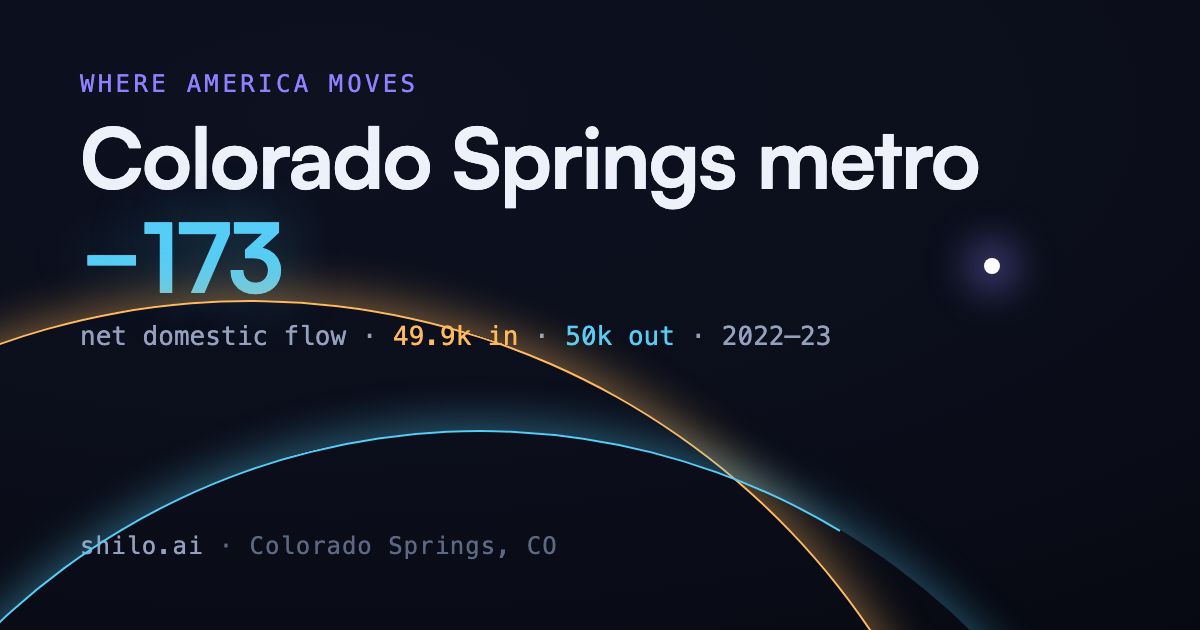 WHERE AMERICA MOVES

Colorado Springs metro

−173

net domestic flow · 49.9k in · 50k out · 2022–23

shilo.ai · Colorado Springs, CO